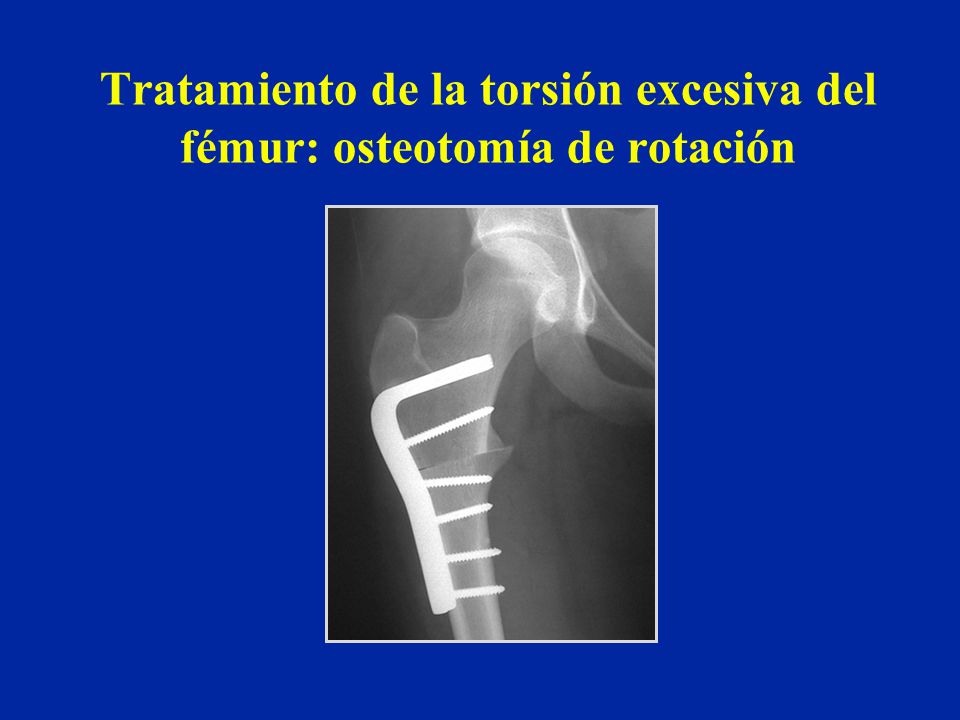 Tratamiento de la torsión excesiva del fémur: osteotomía de rotación